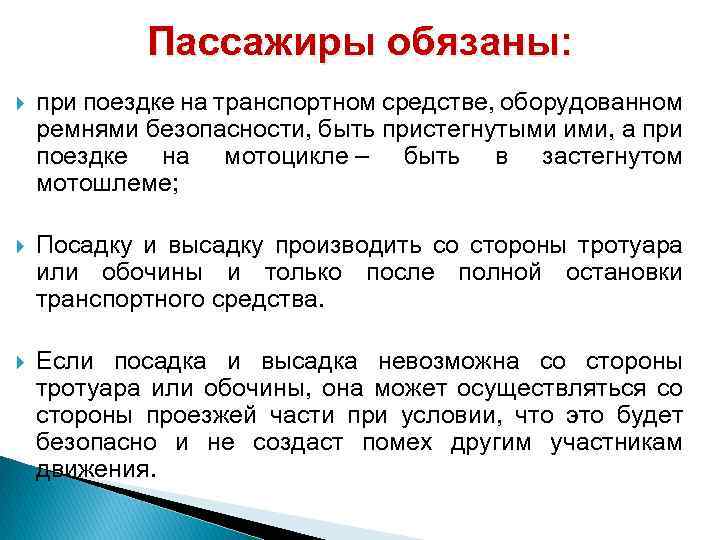 Пассажиры обязаны:

при поездке на транспортном средстве, оборудованном ремнями безопасности, быть пристегнутыми ими, а при поездке на мотоцикле – быть в застегнутом мотошлеме;

Посадку и высадку производить со стороны тротуара или обочины и только после полной остановки транспортного средства.

Если посадка и высадка невозможна со стороны тротуара или обочины, она может осуществляться со стороны проезжей части при условии, что это будет безопасно и не создаст помех другим участникам движения.